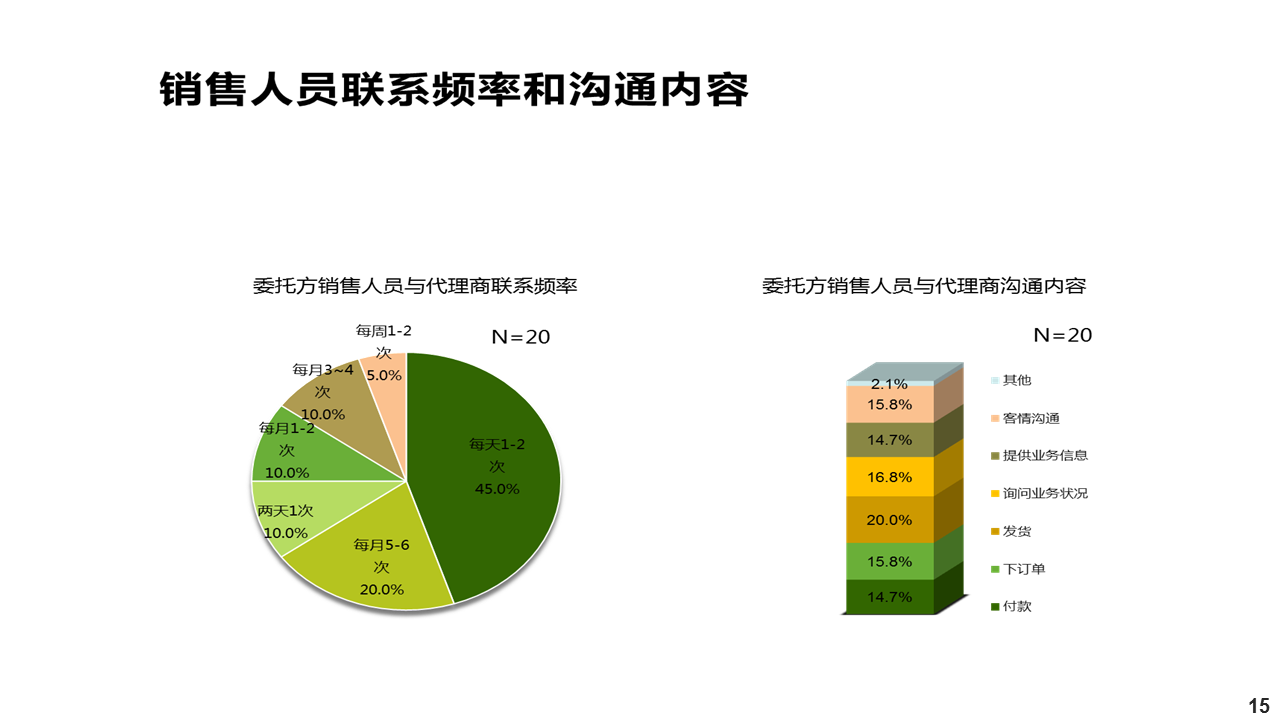 销售人员联系频率和沟通内容

委托方销售人员与代理商联系频率

N=20

每周1-2次
5.0%

每月3~4次
10.0%

每月1-2次
10.0%

两天1次
10.0%

每月5-6次
20.0%

每天1-2次
45.0%

委托方销售人员与代理商沟通内容

N=20

2.1%
15.8%
14.7%
16.8%
20.0%
15.8%
14.7%

其他
客情沟通
提供业务信息
询问业务状况
发货
下订单
付款

15